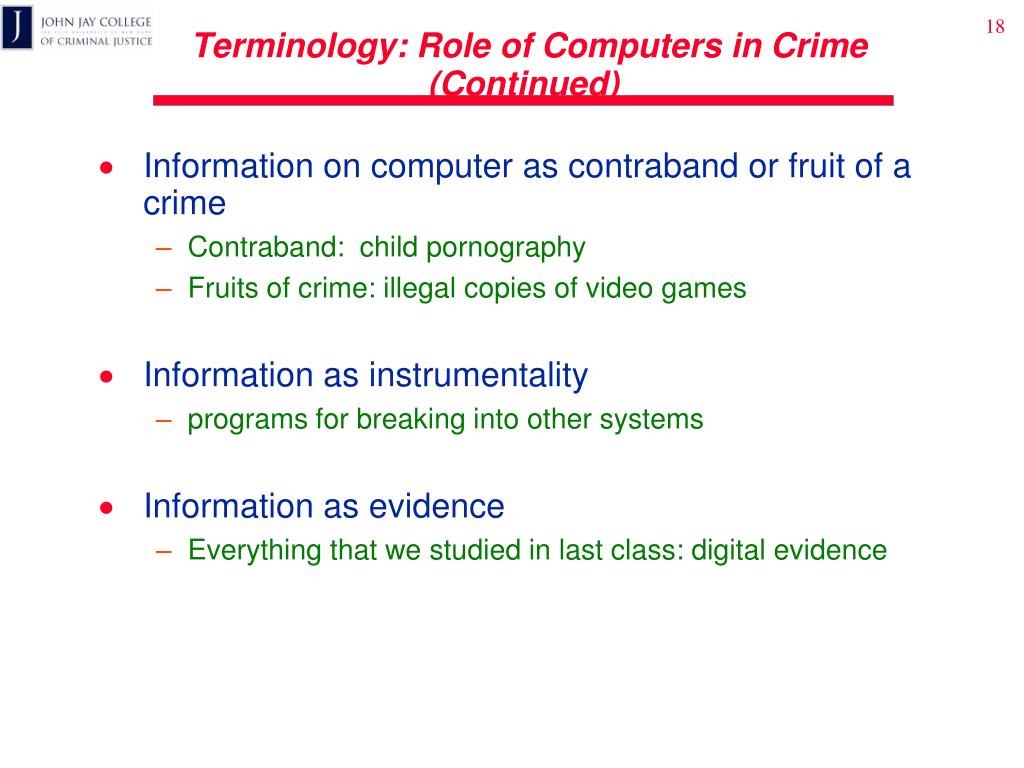 J JOHN JAY COLLEGE
THE CITY UNIVERSITY OF NEW YORK
OF CRIMINAL JUSTICE

18

Terminology: Role of Computers in Crime (Continued)

• Information on computer as contraband or fruit of a crime
– Contraband: child pornography
– Fruits of crime: illegal copies of video games

• Information as instrumentality
– programs for breaking into other systems

• Information as evidence
– Everything that we studied in last class: digital evidence